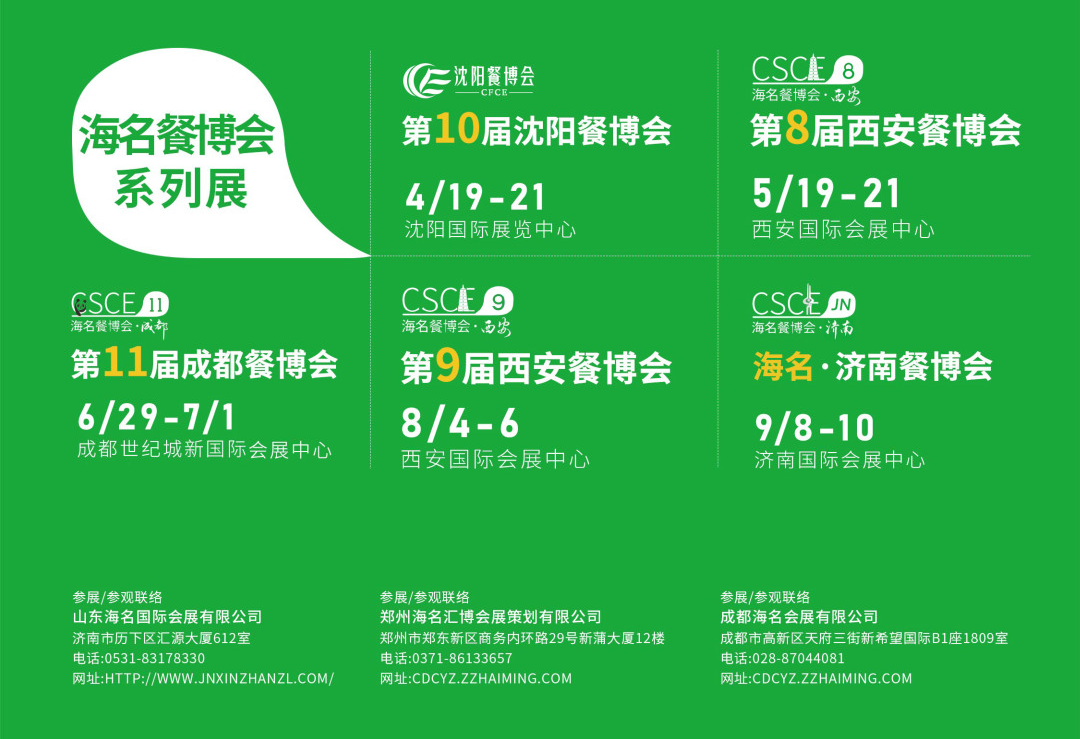 海名餐博会
系列展

沈阳餐博会
CFCE
第10届沈阳餐博会
4/19-21
沈阳国际展览中心

CSCE 8
海名餐博会·西安
第8届西安餐博会
5/19-21
西安国际会展中心

CSCE 11
海名餐博会·成都
第11届成都餐博会
6/29-7/1
成都世纪城新国际会展中心

CSCE 9
海名餐博会·西安
第9届西安餐博会
8/4-6
西安国际会展中心

CSCE JN
海名餐博会·济南
海名·济南餐博会
9/8-10
济南国际会展中心

参展/参观联络
山东海名国际会展有限公司
济南市历下区汇源大厦612室
电话:0531-83178330
网址:HTTP://WWW.JNXINZHANZL.COM/

参展/参观联络
郑州海名汇博会展策划有限公司
郑州市郑东新区商务内环路29号新蒲大厦12楼
电话:0371-86133657
网址:CDCYZ.ZZHAIMING.COM

参展/参观联络
成都海名会展有限公司
成都市高新区天府三街新希望国际B1座1809室
电话:028-87044081
网址:CDCYZ.ZZHAIMING.COM